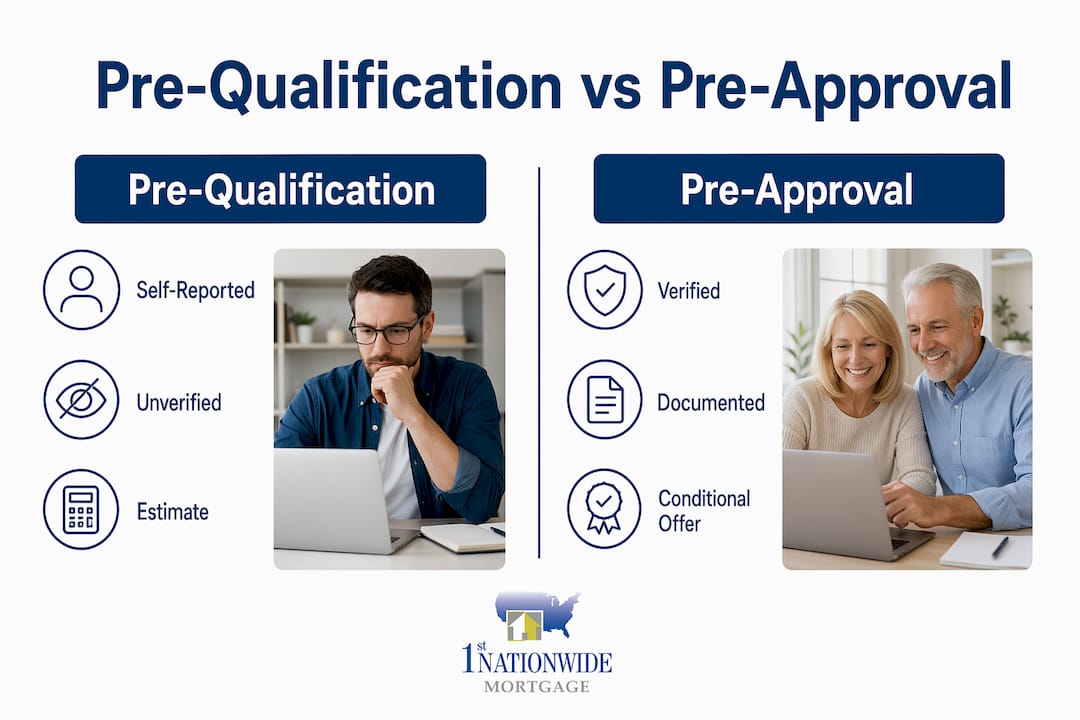 Pre-Qualification vs Pre-Approval

Pre-Qualification

Self-Reported

Unverified

Estimate

Pre-Approval

Verified

Documented

Conditional Offer

1st NATIONWIDE MORTGAGE